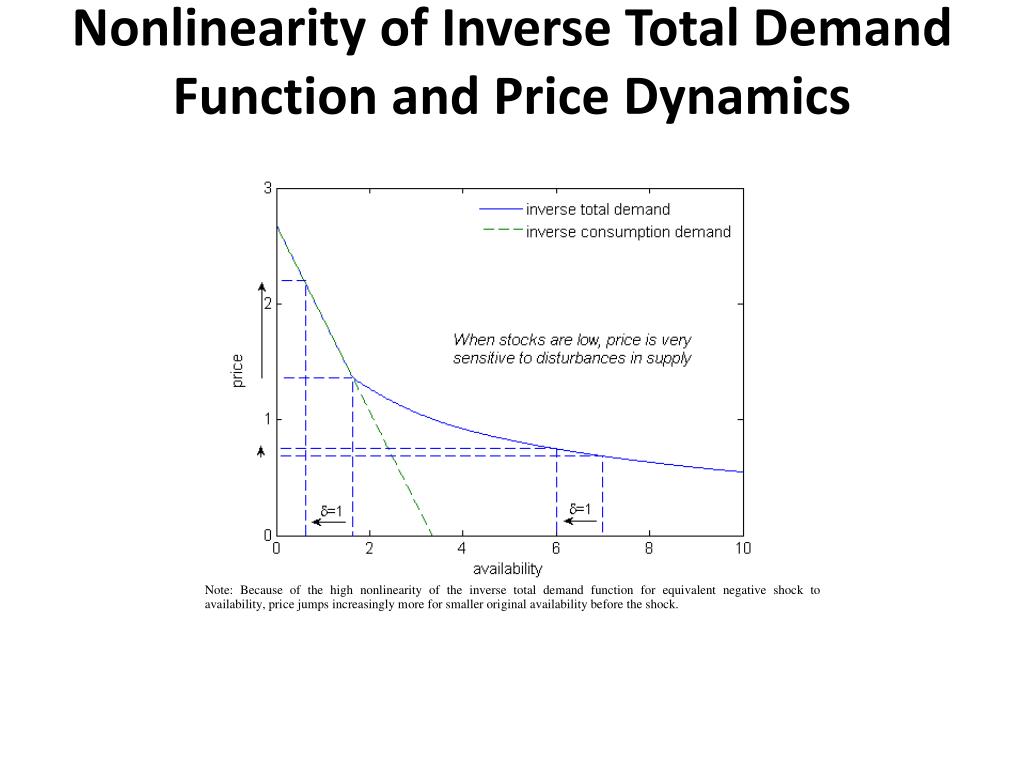 Nonlinearity of Inverse Total Demand Function and Price Dynamics

3
2
1
0
price

inverse total demand
inverse consumption demand

When stocks are low, price is very sensitive to disturbances in supply

$\delta$=1
$\delta$=1

0 2 4 6 8 10
availability

Note: Because of the high nonlinearity of the inverse total demand function for equivalent negative shock to availability, price jumps increasingly more for smaller original availability before the shock.